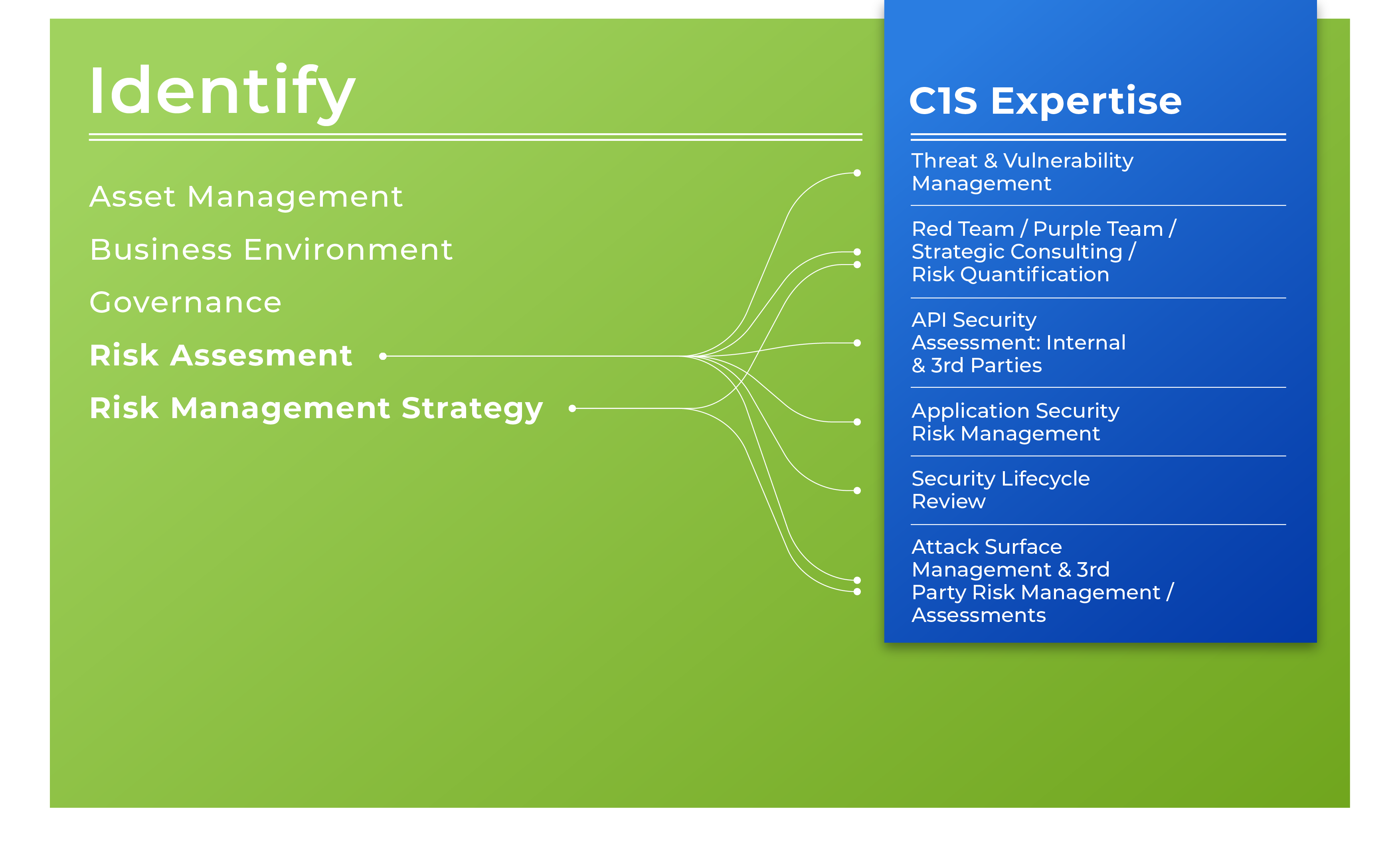 Identify

Asset Management

Business Environment

Governance

Risk Assesment

Risk Management Strategy

C1S Expertise

Threat & Vulnerability Management

Red Team / Purple Team / Strategic Consulting / Risk Quantification

API Security Assessment: Internal & 3rd Parties

Application Security Risk Management

Security Lifecycle Review

Attack Surface Management & 3rd Party Risk Management / Assessments